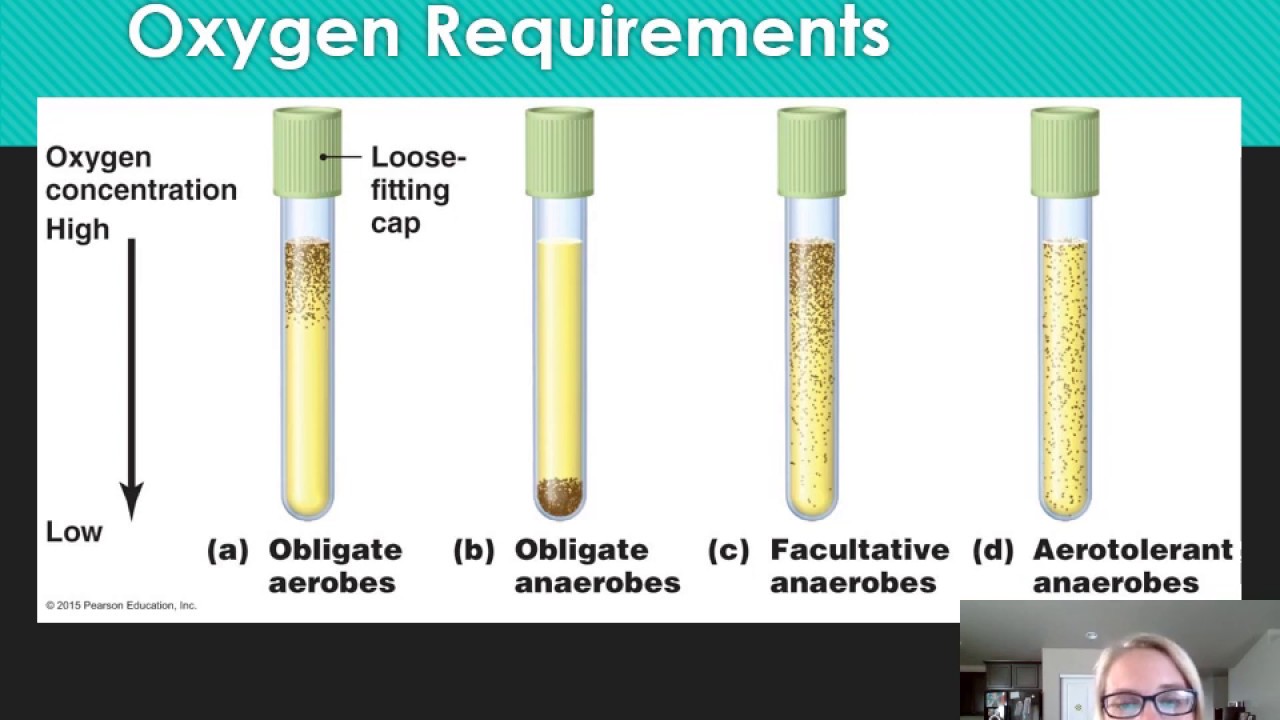 Oxygen Requirements

Oxygen concentration

High

Low

Loose-fitting cap

(a) Obligate aerobes

(b) Obligate anaerobes

(c) Facultative anaerobes

(d) Aerotolerant anaerobes

© 2015 Pearson Education, Inc.